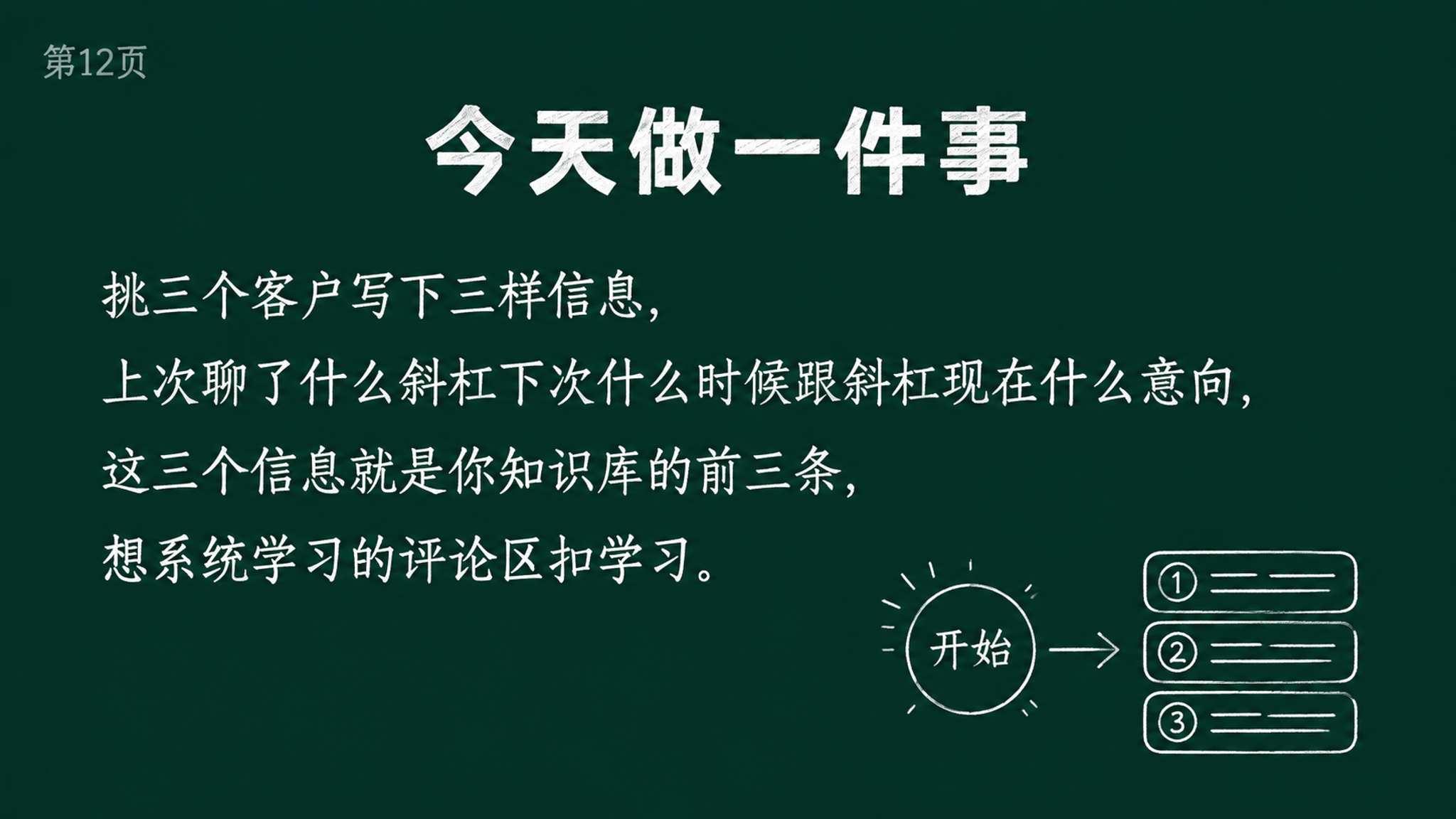 第12页

今天做一件事

挑三个客户写下三样信息，

上次聊了什么斜杠下次什么时候跟斜杠现在什么意向，

这三个信息就是你知识库的前三条，

想系统学习的评论区扣学习。

开始

①

②

③